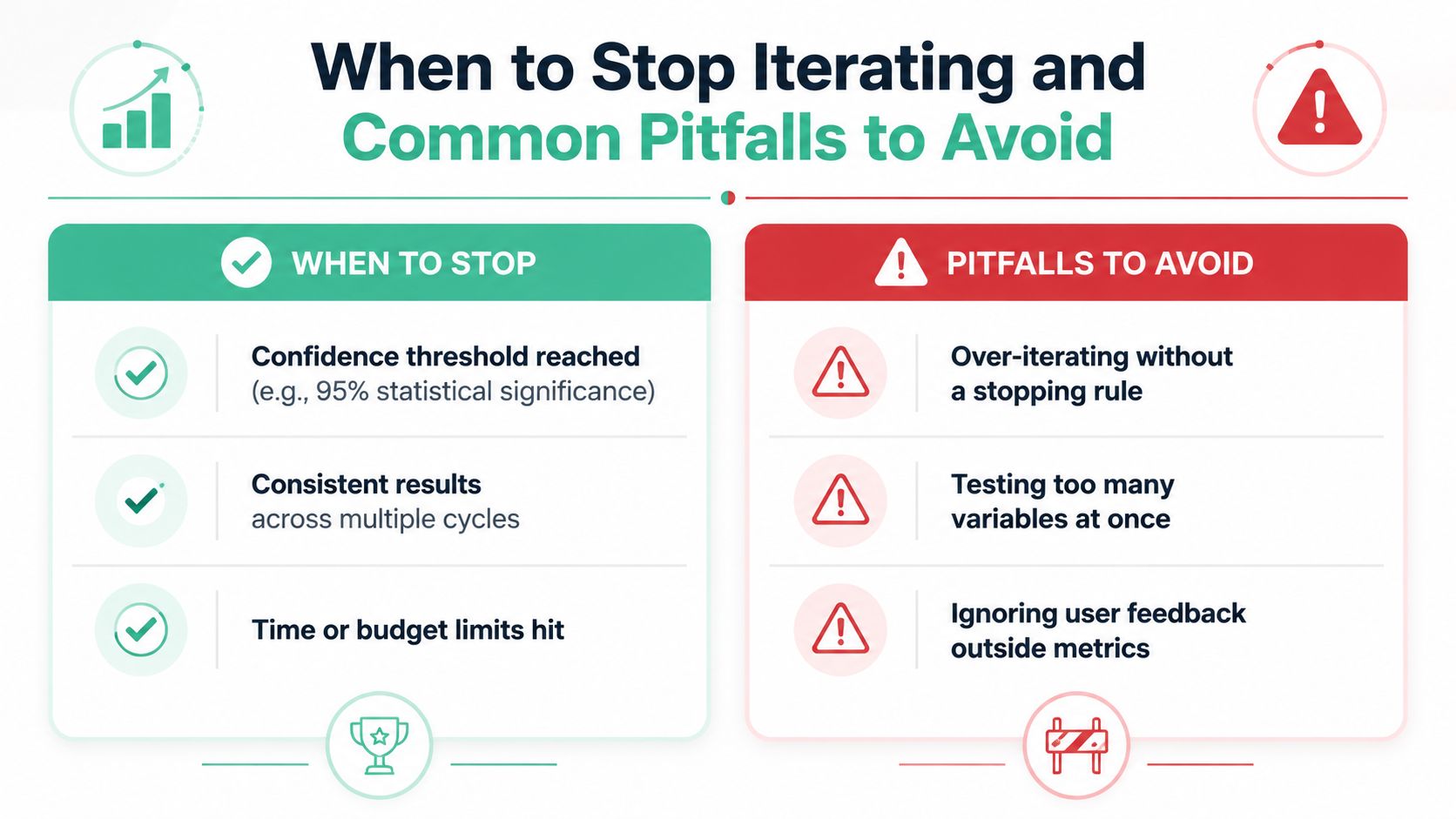 When to Stop Iterating and Common Pitfalls to Avoid

WHEN TO STOP

Confidence threshold reached (e.g., 95% statistical significance)

Consistent results across multiple cycles

Time or budget limits hit

PITFALLS TO AVOID

Over-iterating without a stopping rule

Testing too many variables at once

Ignoring user feedback outside metrics